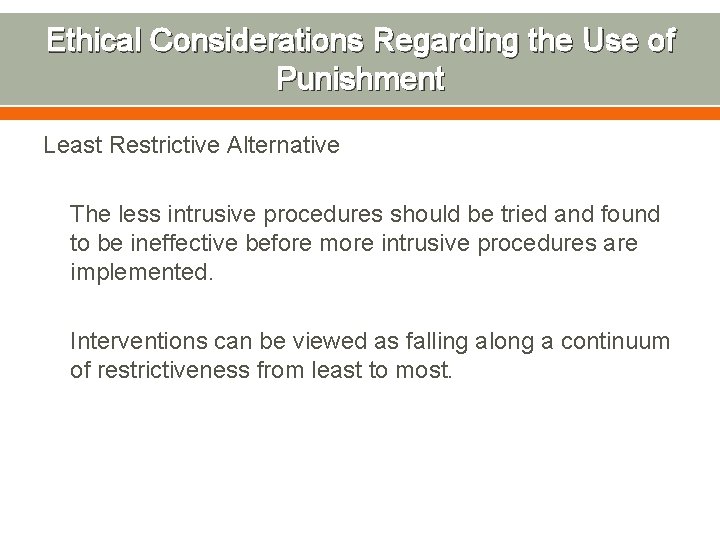 Ethical Considerations Regarding the Use of Punishment

Least Restrictive Alternative

The less intrusive procedures should be tried and found to be ineffective before more intrusive procedures are implemented.

Interventions can be viewed as falling along a continuum of restrictiveness from least to most.